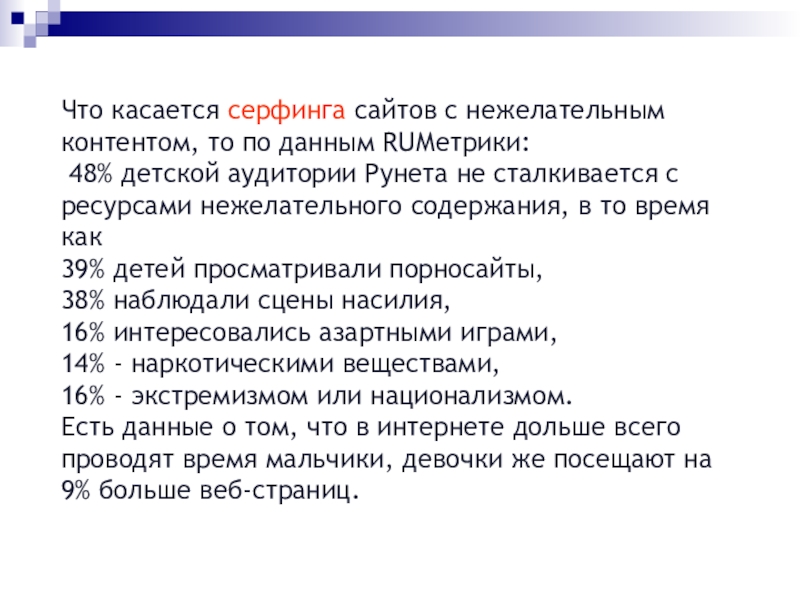 Что касается серфинга сайтов с нежелательным контентом, то по данным RUМетрики:
48% детской аудитории Рунета не сталкивается с ресурсами нежелательного содержания, в то время как
39% детей просматривали порносайты,
38% наблюдали сцены насилия,
16% интересовались азартными играми,
14% - наркотическими веществами,
16% - экстремизмом или национализмом.
Есть данные о том, что в интернете дольше всего проводят время мальчики, девочки же посещают на 9% больше веб-страниц.